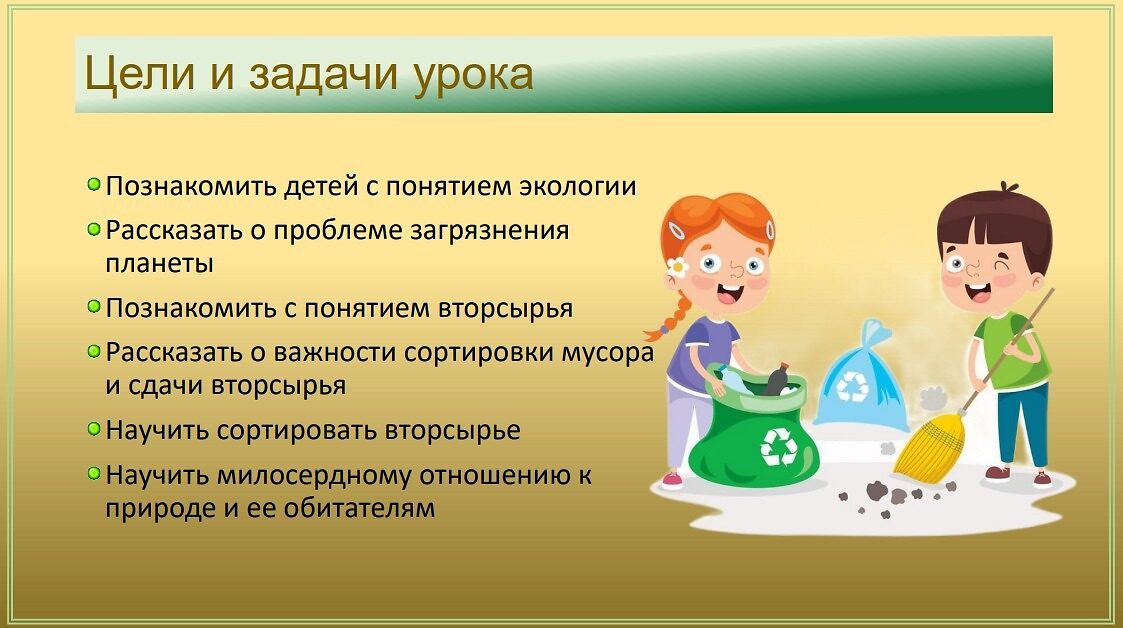 Цели и задачи урока

• Познакомить детей с понятием экологии
• Рассказать о проблеме загрязнения планеты
• Познакомить с понятием вторсырья
• Рассказать о важности сортировки мусора и сдачи вторсырья
• Научить сортировать вторсырье
• Научить милосердному отношению к природе и ее обитателям